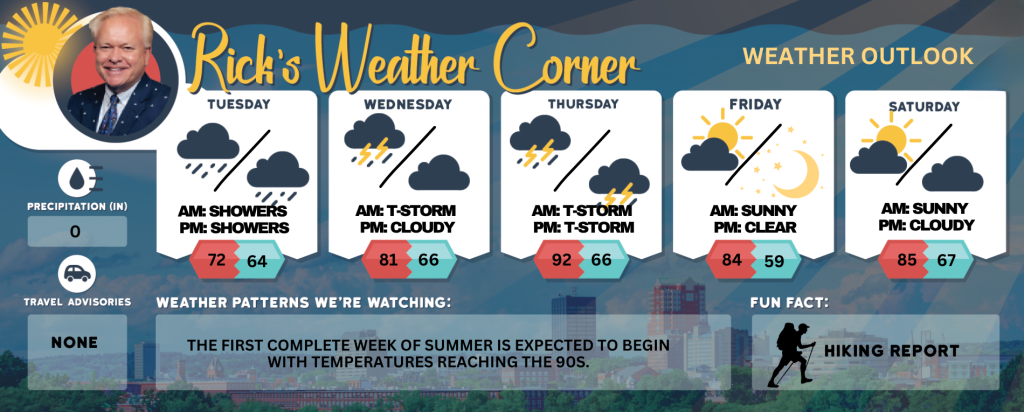 Rick's Weather Corner

WEATHER OUTLOOK

TUESDAY
AM: SHOWERS
PM: SHOWERS
72 64

WEDNESDAY
AM: T-STORM
PM: CLOUDY
81 66

THURSDAY
AM: T-STORM
PM: T-STORM
92 66

FRIDAY
AM: SUNNY
PM: CLEAR
84 59

SATURDAY
AM: SUNNY
PM: CLOUDY
85 67

PRECIPITATION (IN)
0

TRAVEL ADVISORIES
NONE

WEATHER PATTERNS WE'RE WATCHING:
THE FIRST COMPLETE WEEK OF SUMMER IS EXPECTED TO BEGIN WITH TEMPERATURES REACHING THE 90S.

FUN FACT:
HIKING REPORT